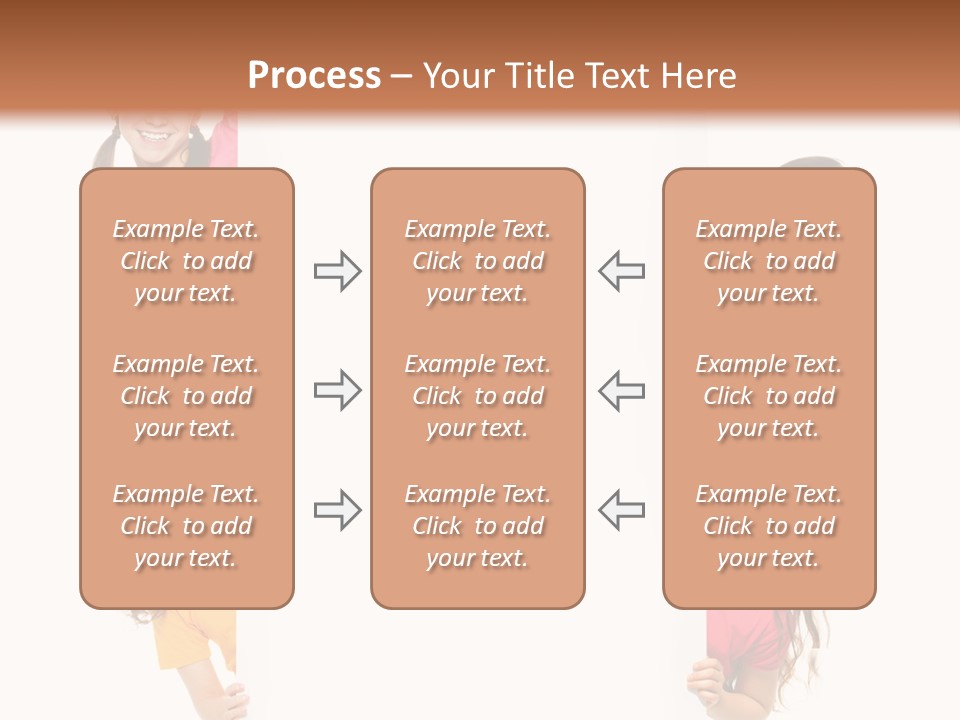 Process – Your Title Text Here

Example Text. Click to add your text.

Example Text. Click to add your text.

Example Text. Click to add your text.

Example Text. Click to add your text.

Example Text. Click to add your text.

Example Text. Click to add your text.

Example Text. Click to add your text.

Example Text. Click to add your text.

Example Text. Click to add your text.